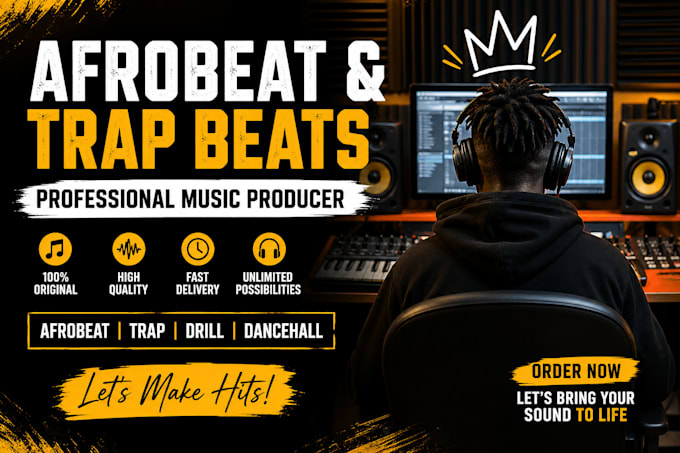 AFROBEAT &
TRAP BEATS

PROFESSIONAL MUSIC PRODUCER

100%
ORIGINAL

HIGH
QUALITY

FAST
DELIVERY

UNLIMITED
POSSIBILITIES

AFROBEAT | TRAP | DRILL | DANCEHALL

Let's Make Hits!

ORDER NOW

LET'S BRING YOUR
SOUND TO LIFE